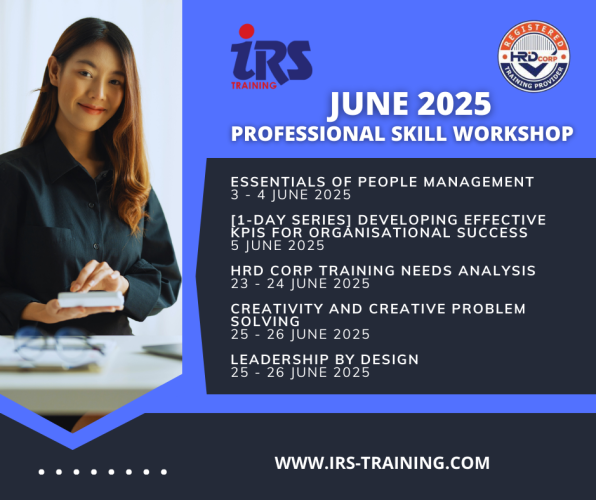 iRS
TRAINING

REGISTERED
HRD CORP
TRAINING PROVIDER

JUNE 2025
PROFESSIONAL SKILL WORKSHOP

ESSENTIALS OF PEOPLE MANAGEMENT
3 - 4 JUNE 2025

[1-DAY SERIES] DEVELOPING EFFECTIVE KPIS FOR ORGANISATIONAL SUCCESS
5 JUNE 2025

HRD CORP TRAINING NEEDS ANALYSIS
23 - 24 JUNE 2025

CREATIVITY AND CREATIVE PROBLEM SOLVING
25 - 26 JUNE 2025

LEADERSHIP BY DESIGN
25 - 26 JUNE 2025

WWW.IRS-TRAINING.COM